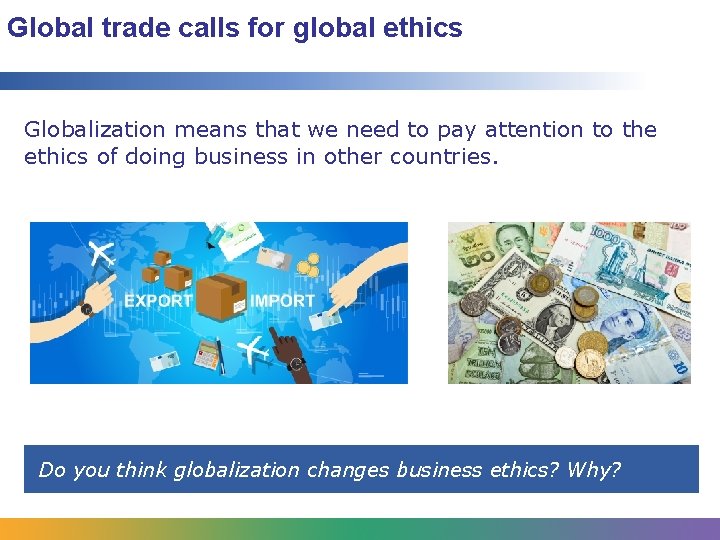 Global trade calls for global ethics

Globalization means that we need to pay attention to the ethics of doing business in other countries.

EXPORT

IMPORT

Do you think globalization changes business ethics? Why?